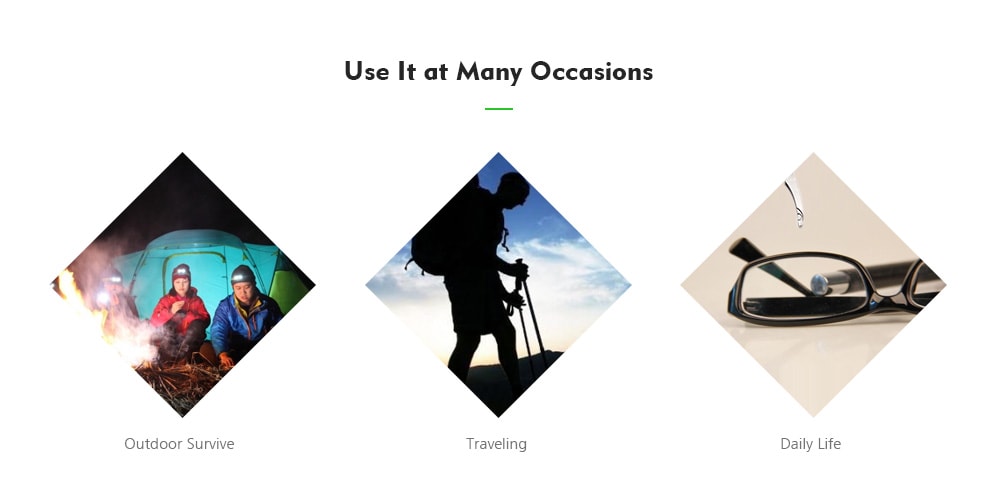 Use It at Many Occasions

Outdoor Survive

Traveling

Daily Life